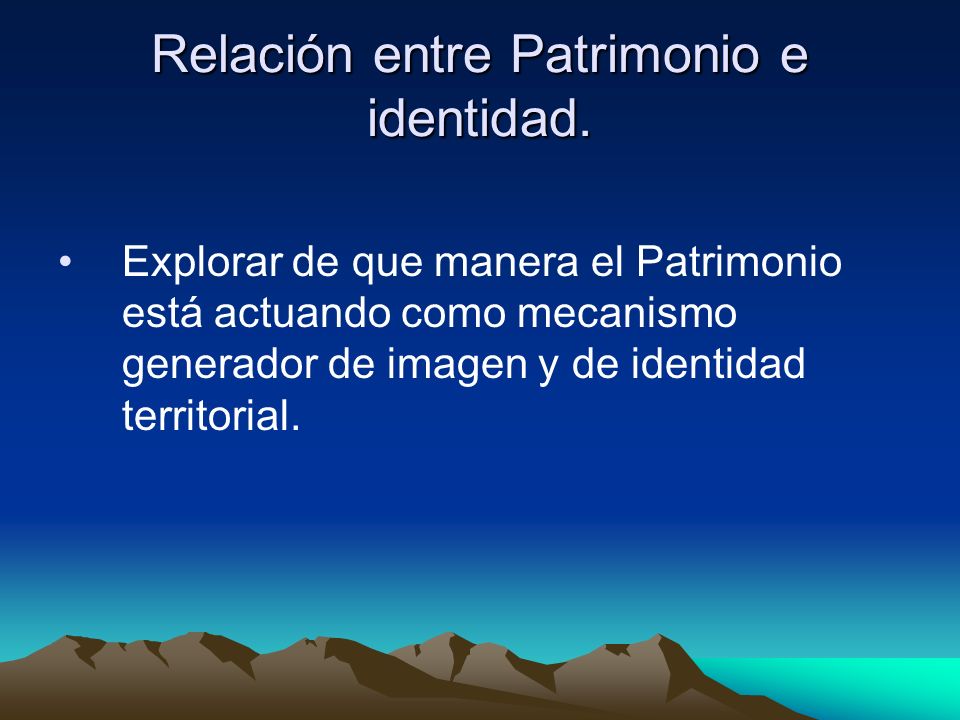 Relación entre Patrimonio e identidad.

• Explorar de que manera el Patrimonio está actuando como mecanismo generador de imagen y de identidad territorial.